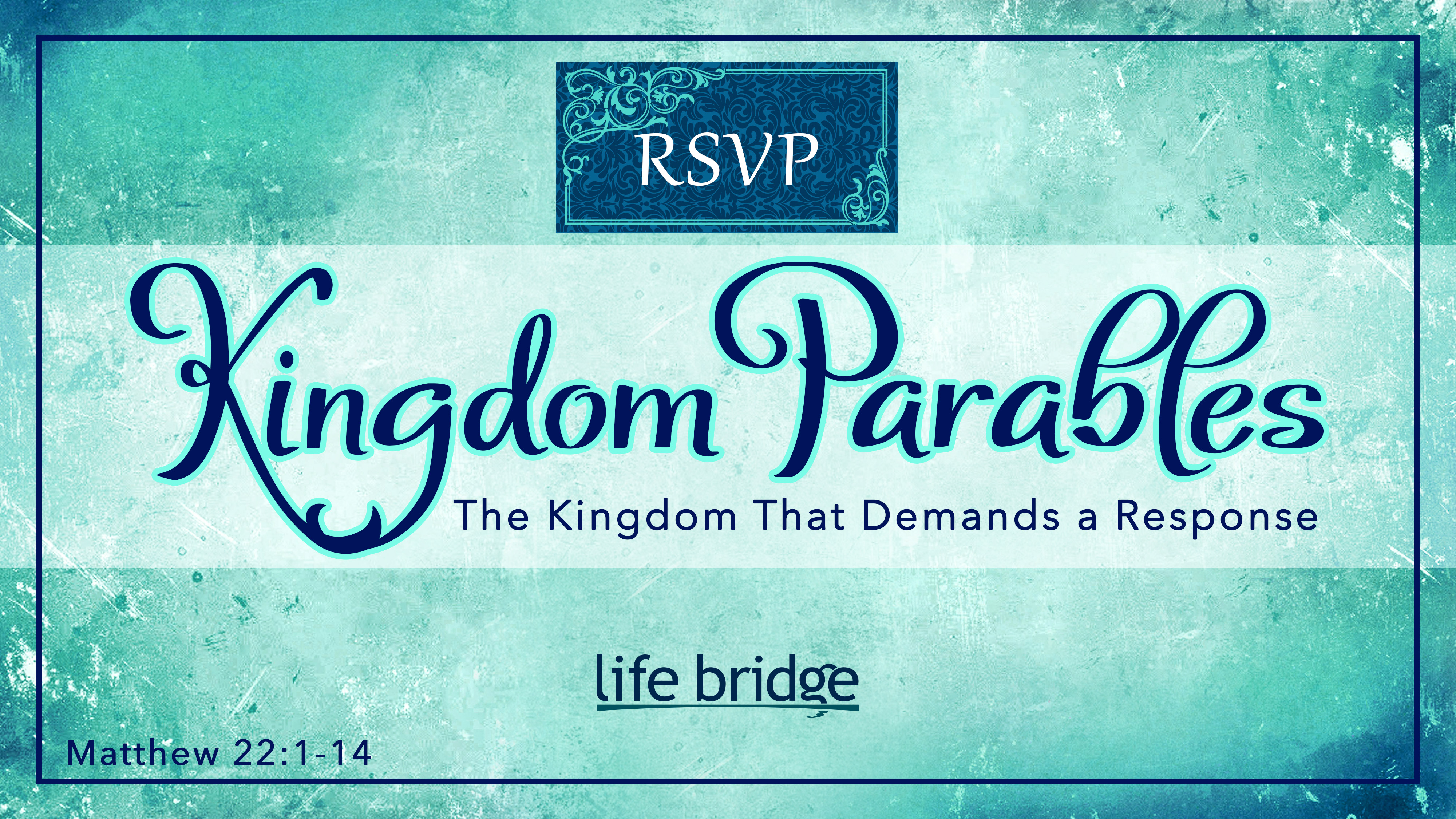 RSVP

Kingdom Parables

The Kingdom That Demands a Response

life bridge

Matthew 22:1-14